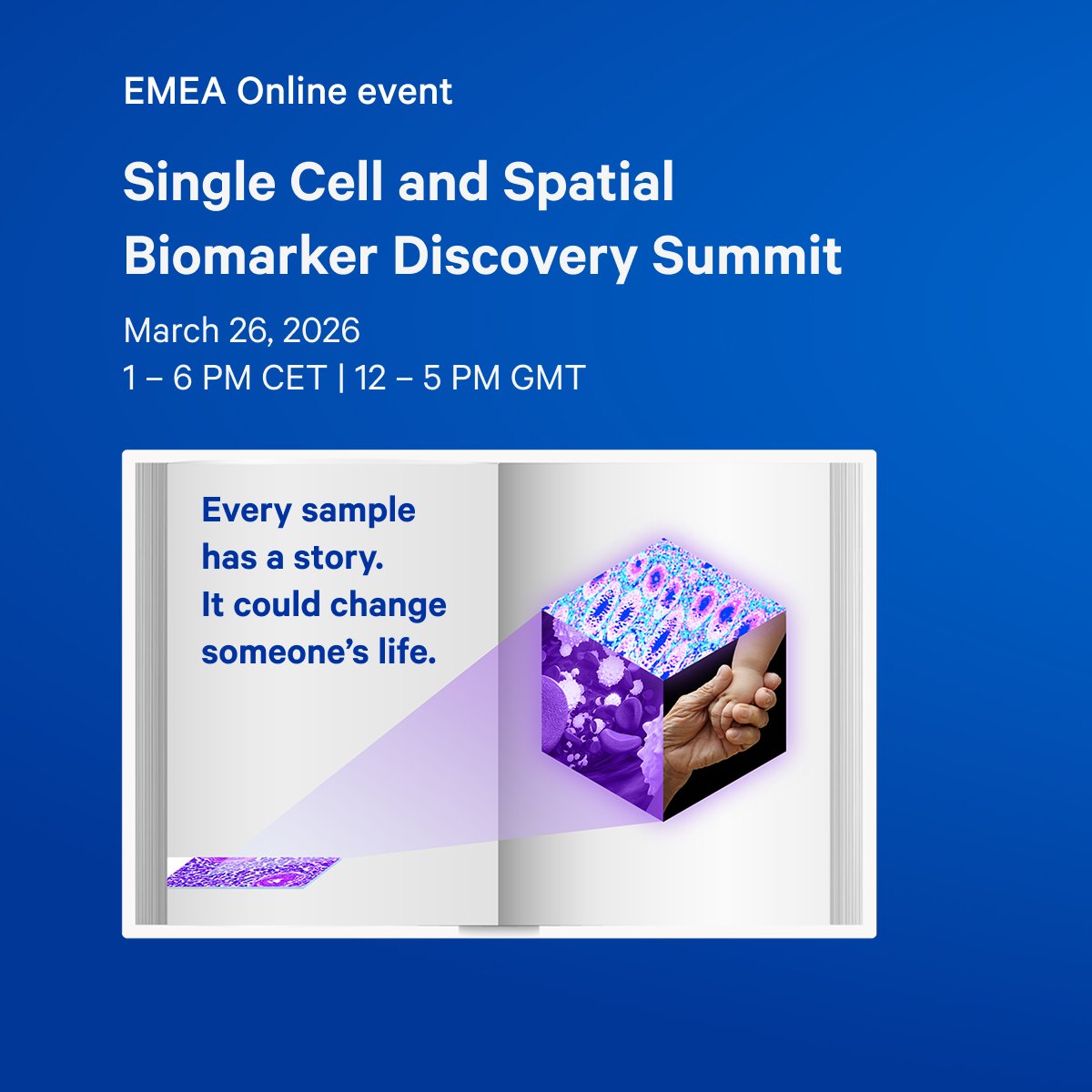 EMEA Online event

Single Cell and Spatial Biomarker Discovery Summit

March 26, 2026
1 – 6 PM CET | 12 – 5 PM GMT

Every sample has a story. It could change someone's life.